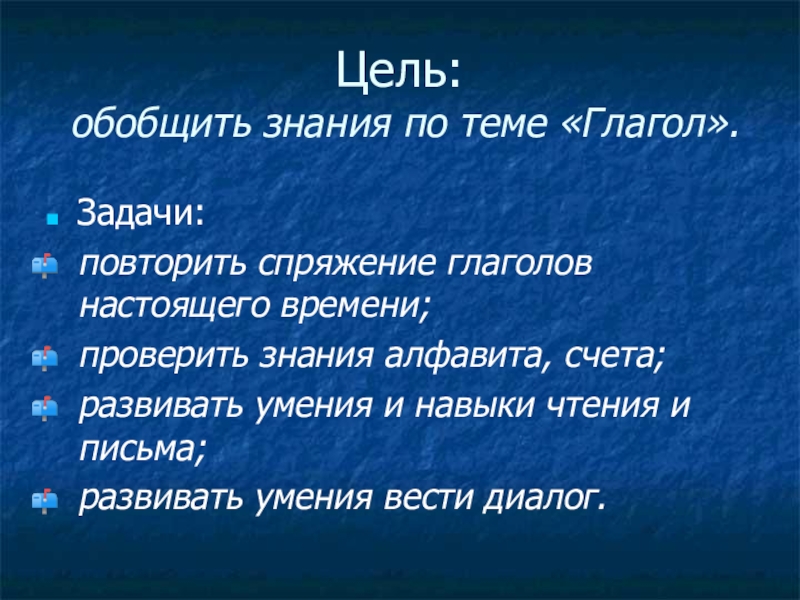 Цель:
обобщить знания по теме «Глагол».

Задачи:

повторить спряжение глаголов настоящего времени;

проверить знания алфавита, счета;

развивать умения и навыки чтения и письма;

развивать умения вести диалог.